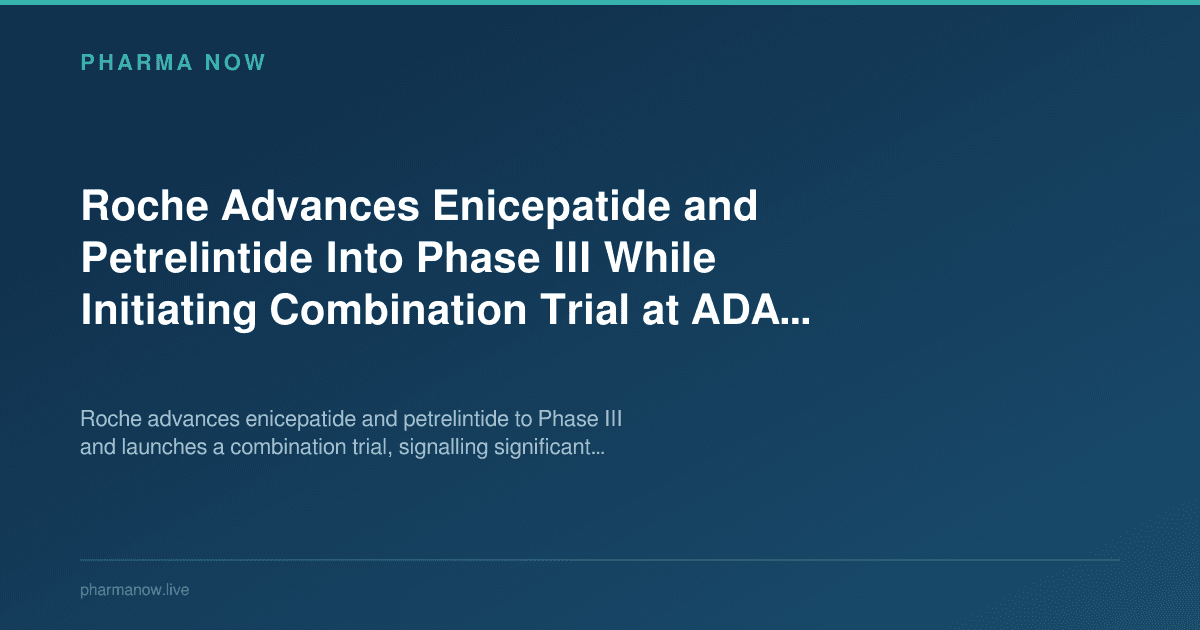 PHARMA NOW

Roche Advances Enicepatide and Petrelintide Into Phase III While Initiating Combination Trial at ADA...

Roche advances enicepatide and petrelintide to Phase III and launches a combination trial, signalling significant...

pharmanow.live